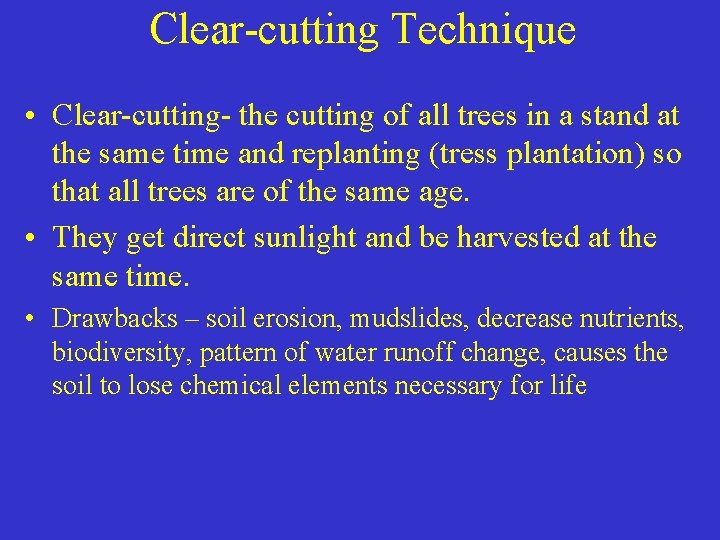 Clear-cutting Technique

• Clear-cutting- the cutting of all trees in a stand at the same time and replanting (tress plantation) so that all trees are of the same age.

• They get direct sunlight and be harvested at the same time.

• Drawbacks – soil erosion, mudslides, decrease nutrients, biodiversity, pattern of water runoff change, causes the soil to lose chemical elements necessary for life